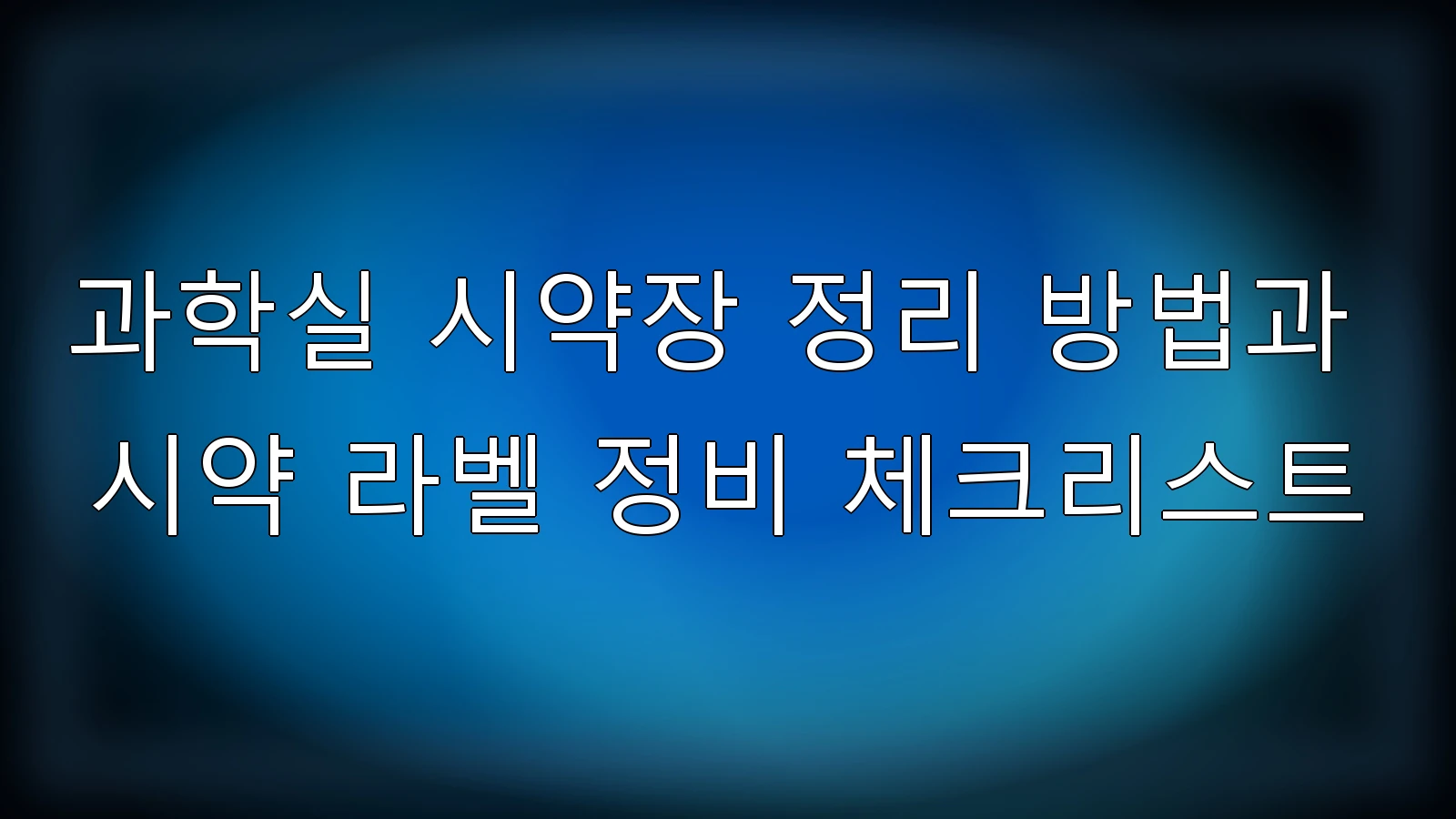 과학실 시약장 정리 방법과 시약 라벨 정비 체크리스트